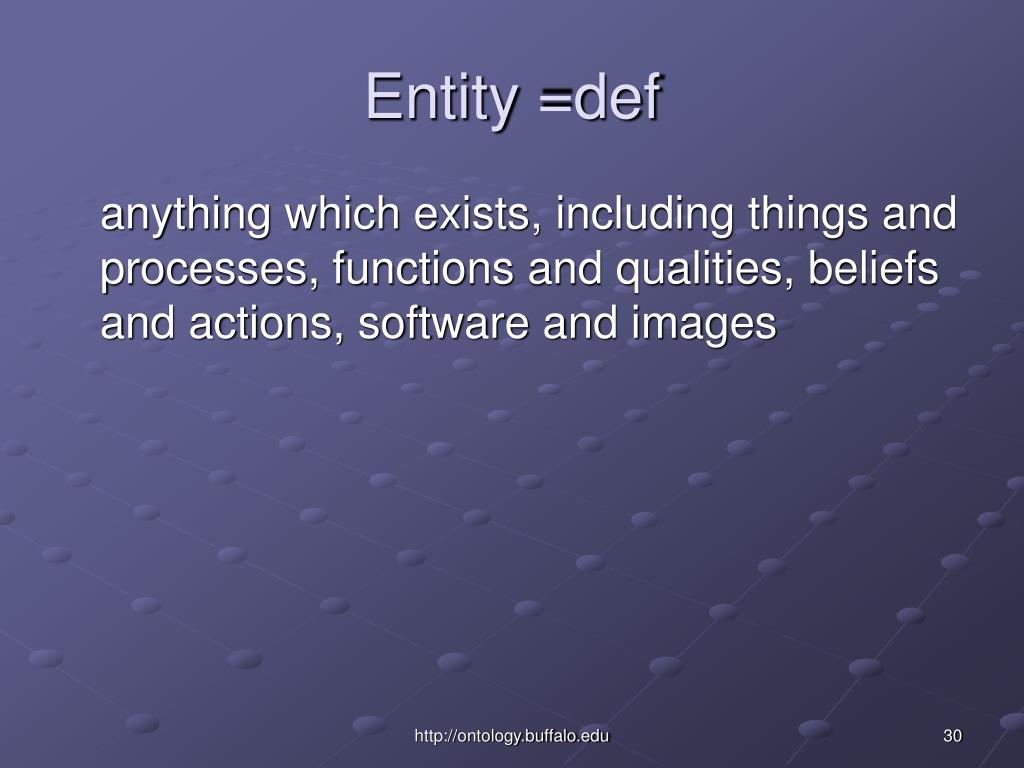 Entity =def

anything which exists, including things and processes, functions and qualities, beliefs and actions, software and images

http://ontology.buffalo.edu

30